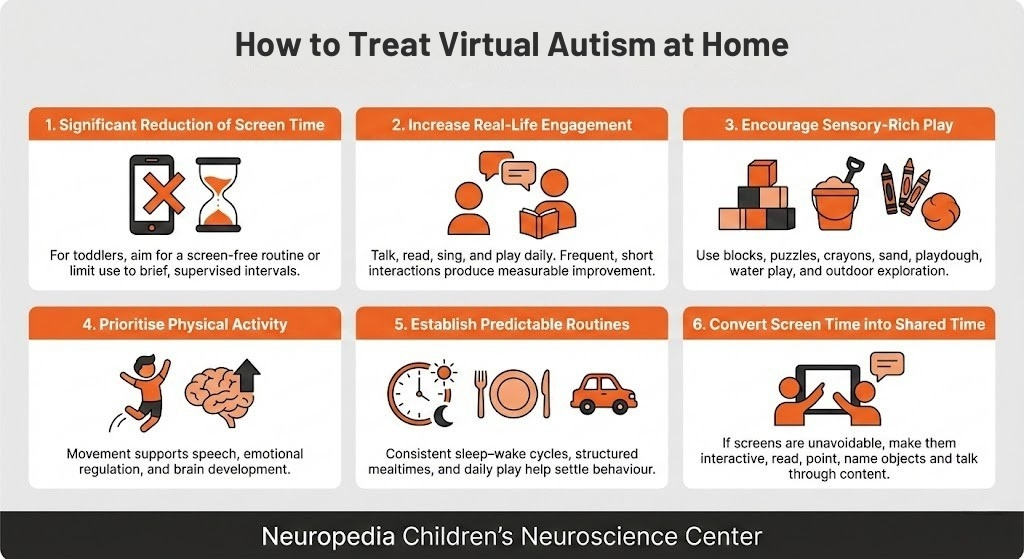 How to Treat Virtual Autism at Home

1. Significant Reduction of Screen Time

For toddlers, aim for a screen-free routine or limit use to brief, supervised intervals.

2. Increase Real-Life Engagement

Talk, read, sing, and play daily. Frequent, short interactions produce measurable improvement.

3. Encourage Sensory-Rich Play

Use blocks, puzzles, crayons, sand, playdough, water play, and outdoor exploration.

4. Prioritise Physical Activity

Movement supports speech, emotional regulation, and brain development.

5. Establish Predictable Routines

Consistent sleep–wake cycles, structured mealtimes, and daily play help settle behaviour.

6. Convert Screen Time into Shared Time

If screens are unavoidable, make them interactive, read, point, name objects and talk through content.

Neuropedia Children's Neuroscience Center